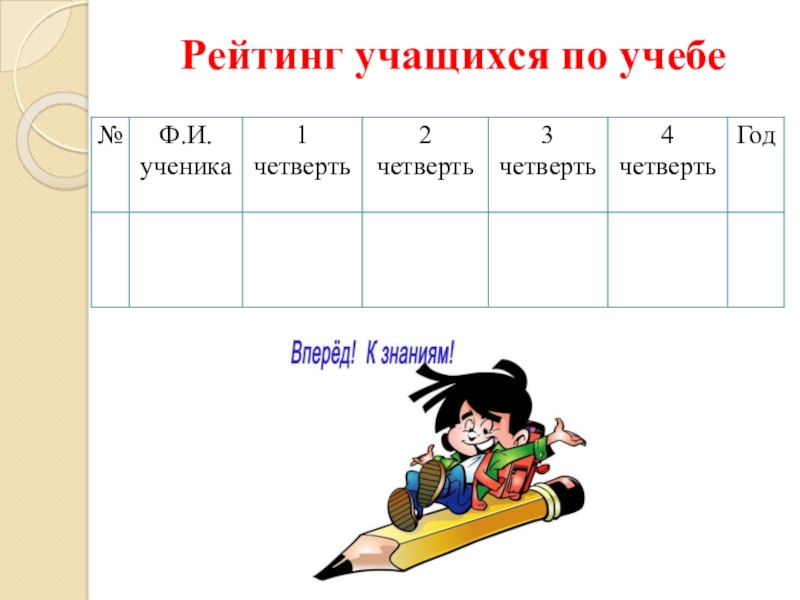 Рейтинг учащихся по учебе

| № | Ф.И. ученика | 1 четверть | 2 четверть | 3 четверть | 4 четверть | Год |
|---|---|---|---|---|---|---|
| | | | | | | |

Вперёд! К знаниям!